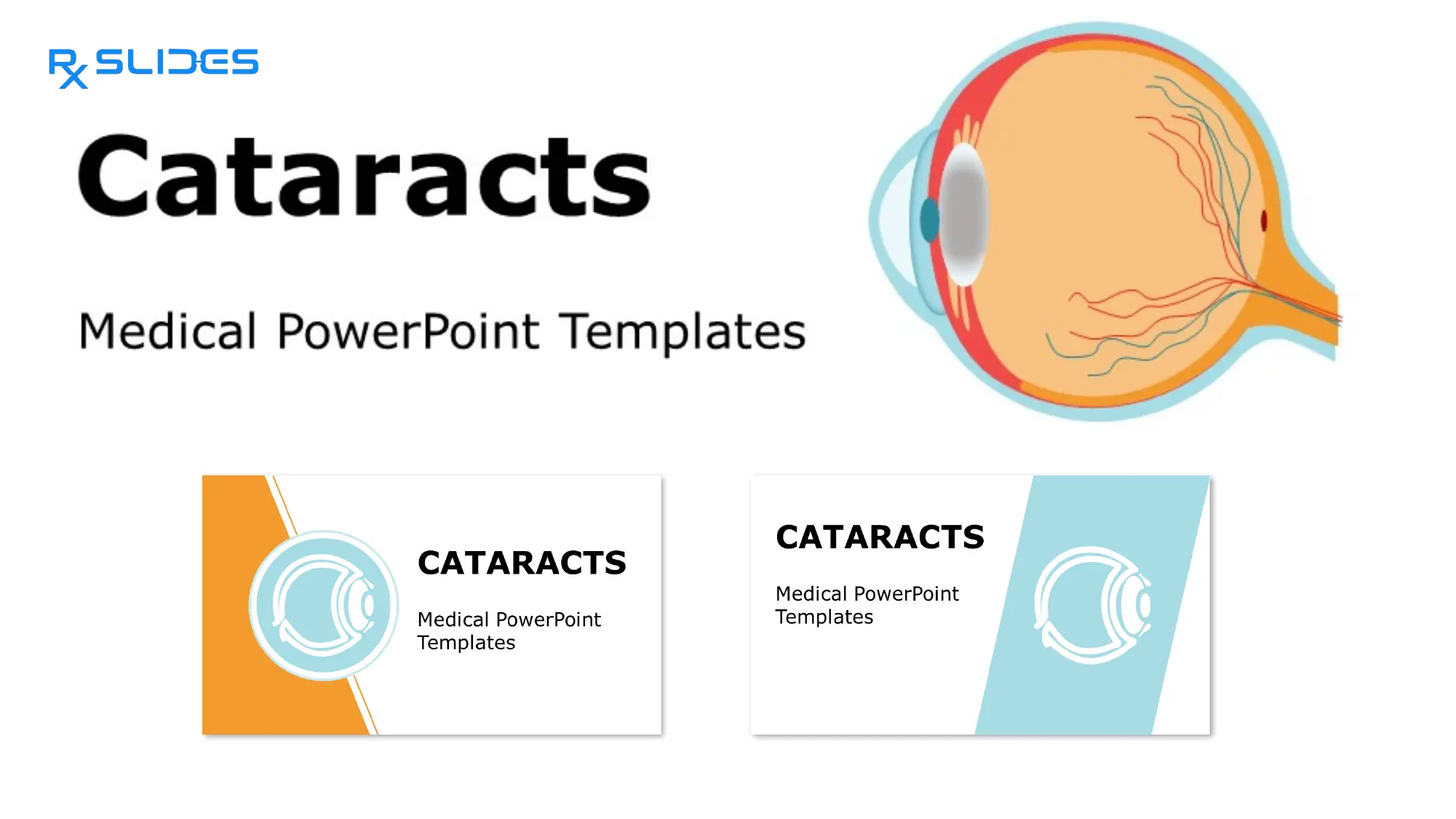 Rx SLIDES

Cataracts

Medical PowerPoint Templates

CATARACTS

Medical PowerPoint Templates

CATARACTS

Medical PowerPoint Templates